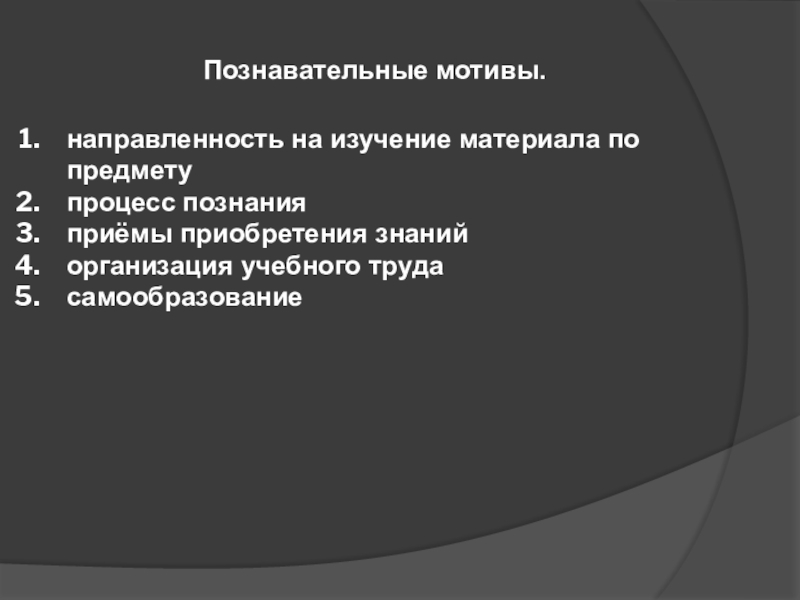 Познавательные мотивы.

1. направленность на изучение материала по предмету
2. процесс познания
3. приёмы приобретения знаний
4. организация учебного труда
5. самообразование